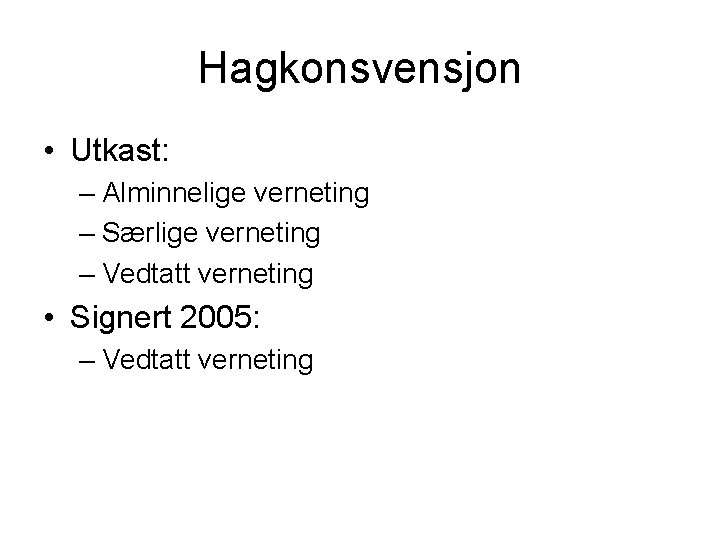 Hagkonsvensjon

• Utkast:
 – Alminnelige verneting
 – Særlige verneting
 – Vedtatt verneting
• Signert 2005:
 – Vedtatt verneting